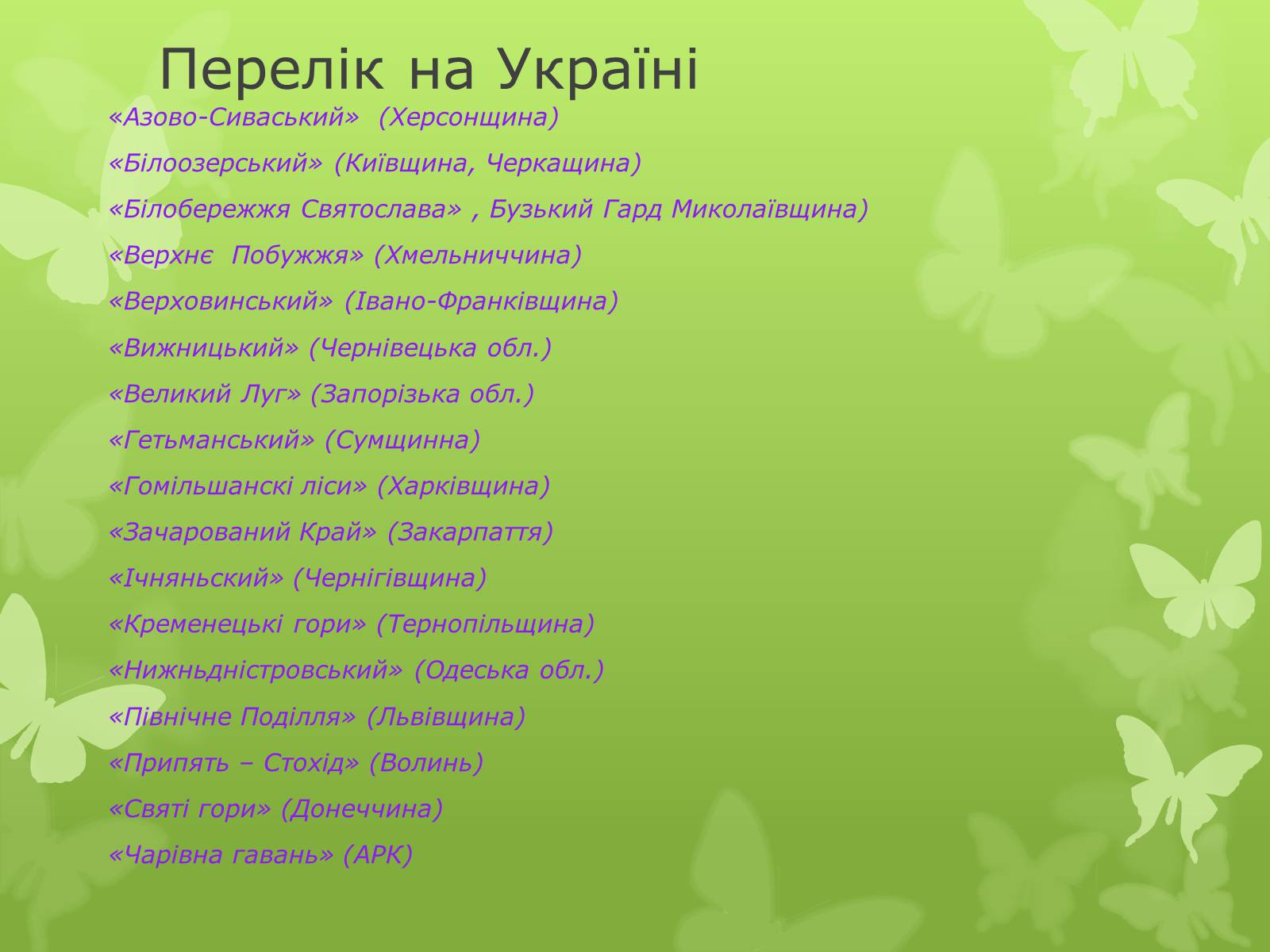 Перелік на Україні

«Азово-Сиваський» (Херсонщина)

«Білоозерський» (Київщина, Черкащина)

«Білобережжя Святослава» , Бузький Гард Миколаївщина)

«Верхнє Побужжя» (Хмельниччина)

«Верховинський» (Івано-Франківщина)

«Вижницький» (Чернівецька обл.)

«Великий Луг» (Запорізька обл.)

«Гетьманський» (Сумщинна)

«Гомільшанскі ліси» (Харківщина)

«Зачарований Край» (Закарпаття)

«Ічняньский» (Чернігівщина)

«Кременецькі гори» (Тернопільщина)

«Нижньдністровський» (Одеська обл.)

«Північне Поділля» (Львівщина)

«Припять – Стохід» (Волинь)

«Святі гори» (Донеччина)

«Чарівна гавань» (АРК)